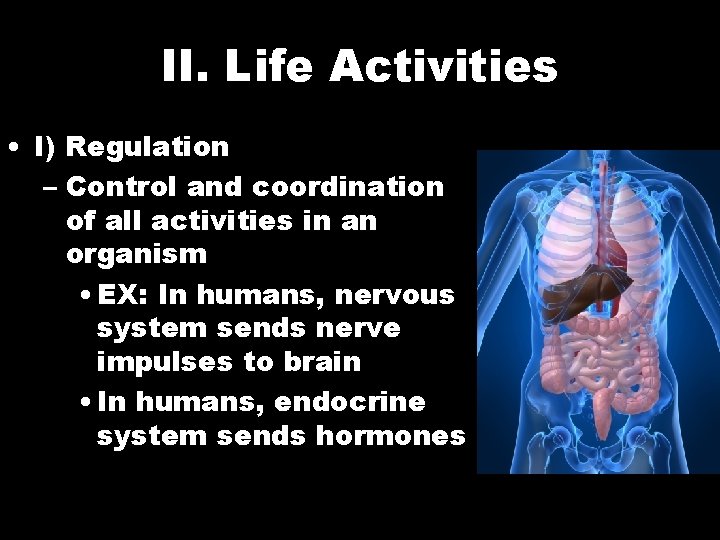 II. Life Activities

• I) Regulation
– Control and coordination of all activities in an organism
• EX: In humans, nervous system sends nerve impulses to brain
• In humans, endocrine system sends hormones